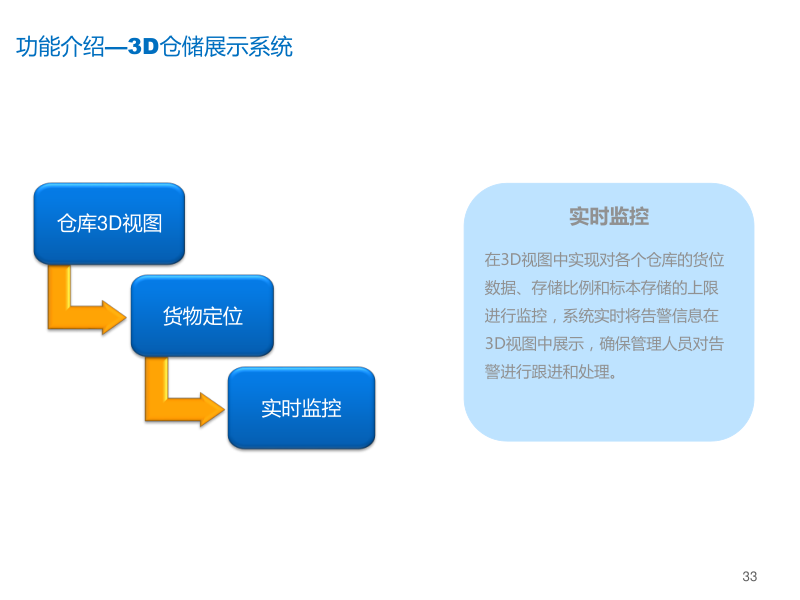 功能介绍—3D仓储展示系统

仓库3D视图

货物定位

实时监控

实时监控

在3D视图中实现对各个仓库的货位数据、存储比例和标本存储的上限进行监控，系统实时将告警信息在3D视图中展示，确保管理人员对告警进行跟进和处理。

33